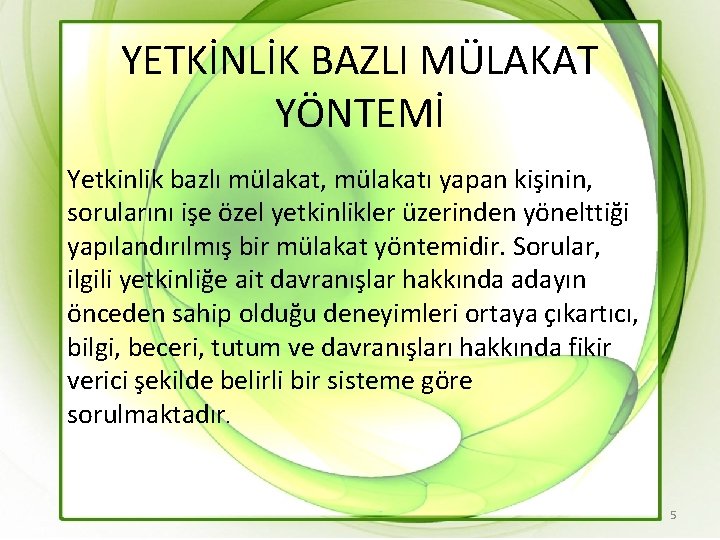 YETKİNLİK BAZLI MÜLAKAT YÖNTEMİ

Yetkinlik bazlı mülakat, mülakatı yapan kişinin, sorularını işe özel yetkinlikler üzerinden yönelttiği yapılandırılmış bir mülakat yöntemidir. Sorular, ilgili yetkinliğe ait davranışlar hakkında adayın önceden sahip olduğu deneyimleri ortaya çıkartıcı, bilgi, beceri, tutum ve davranışları hakkında fikir verici şekilde belirli bir sisteme göre sorulmaktadır.

5